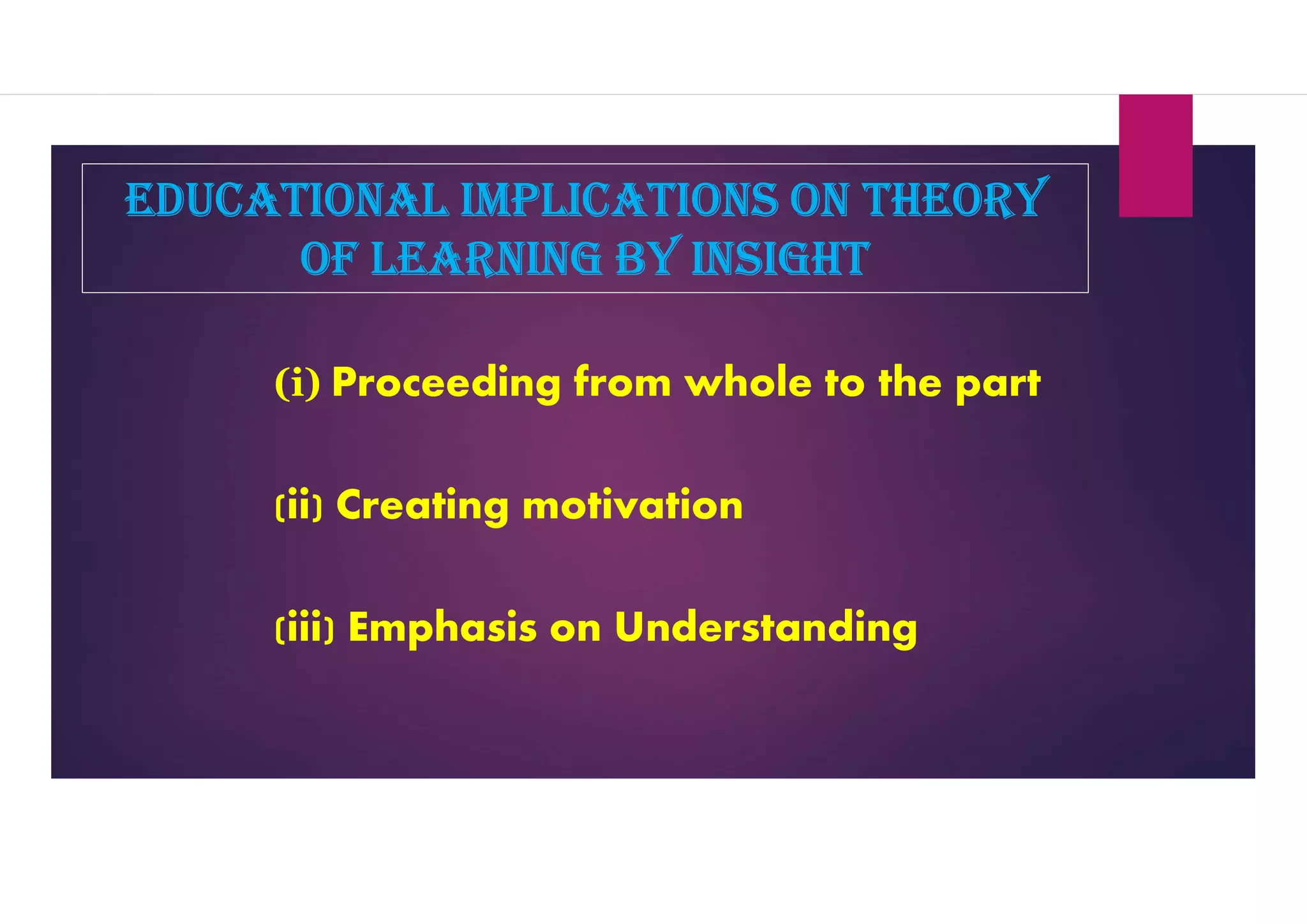 EDUCATIONAL IMPLICATIONS ON THEORY OF LEARNING BY INSIGHT

(i) Proceeding from whole to the part

(ii) Creating motivation

(iii) Emphasis on Understanding